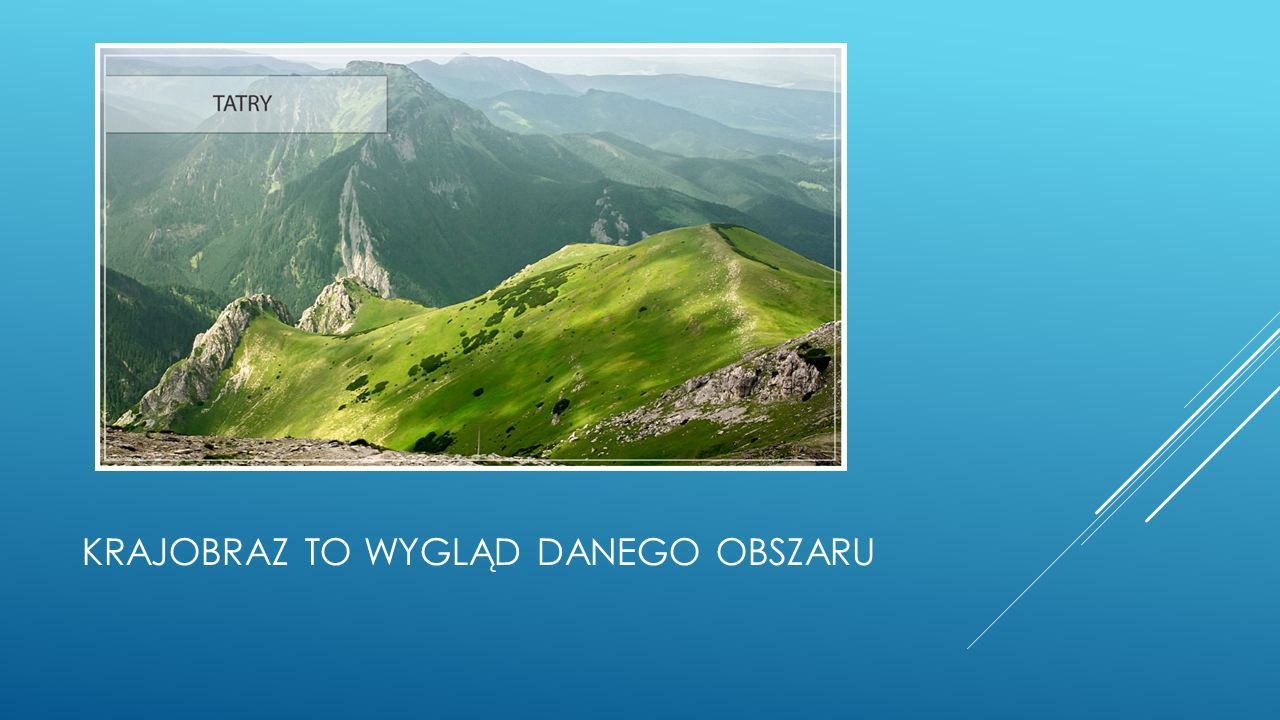 TATRY

KRAJOBRAZ TO WYGLĄD DANEGO OBSZARU